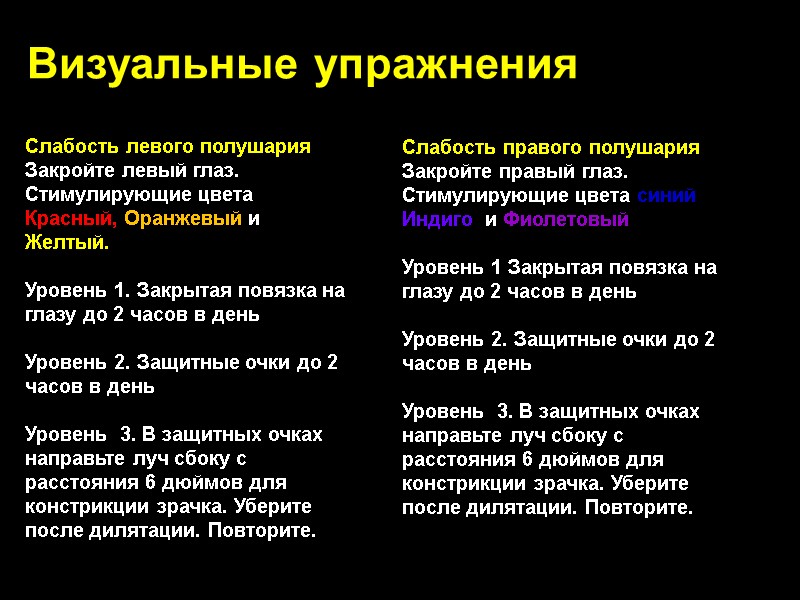 Визуальные упражнения

Слабость левого полушария
Закройте левый глаз.
Стимулирующие цвета
Красный, Оранжевый и
Желтый.

Уровень 1. Закрытая повязка на глазу до 2 часов в день

Уровень 2. Защитные очки до 2 часов в день

Уровень 3. В защитных очках направьте луч сбоку с расстояния 6 дюймов для констрикции зрачка. Уберите после дилятации. Повторите.

Слабость правого полушария
Закройте правый глаз.
Стимулирующие цвета синий
Индиго и Фиолетовый

Уровень 1 Закрытая повязка на глазу до 2 часов в день

Уровень 2. Защитные очки до 2 часов в день

Уровень 3. В защитных очках направьте луч сбоку с расстояния 6 дюймов для констрикции зрачка. Уберите после дилятации. Повторите.